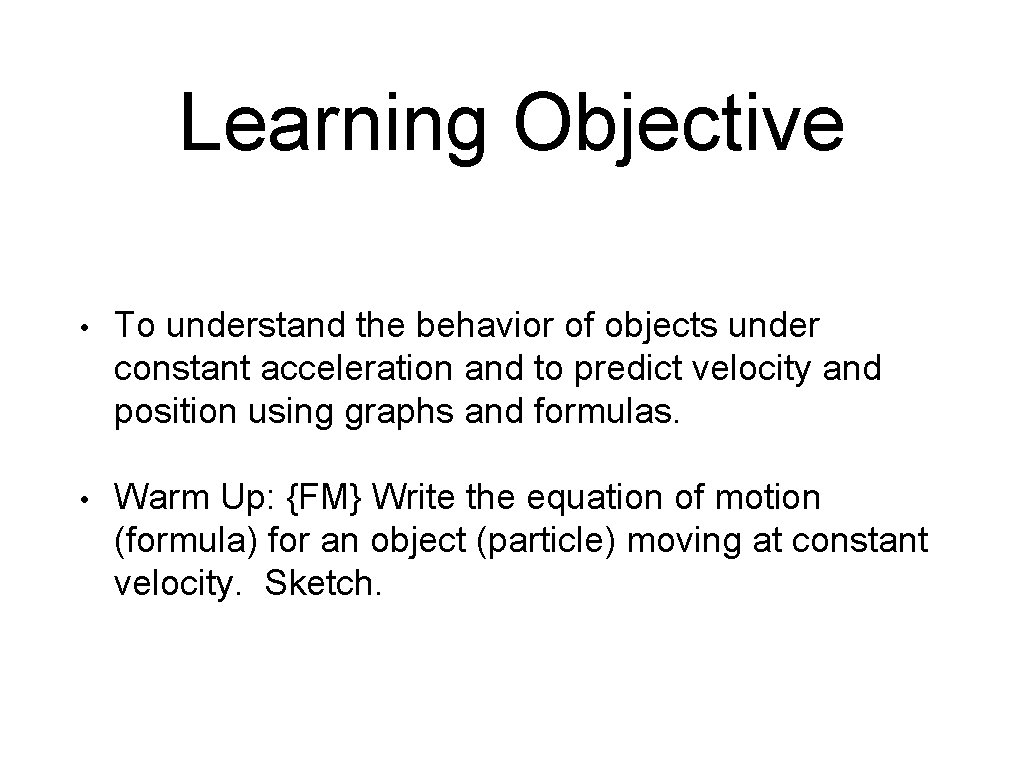 Learning Objective

• To understand the behavior of objects under constant acceleration and to predict velocity and position using graphs and formulas.

• Warm Up: {FM} Write the equation of motion (formula) for an object (particle) moving at constant velocity. Sketch.